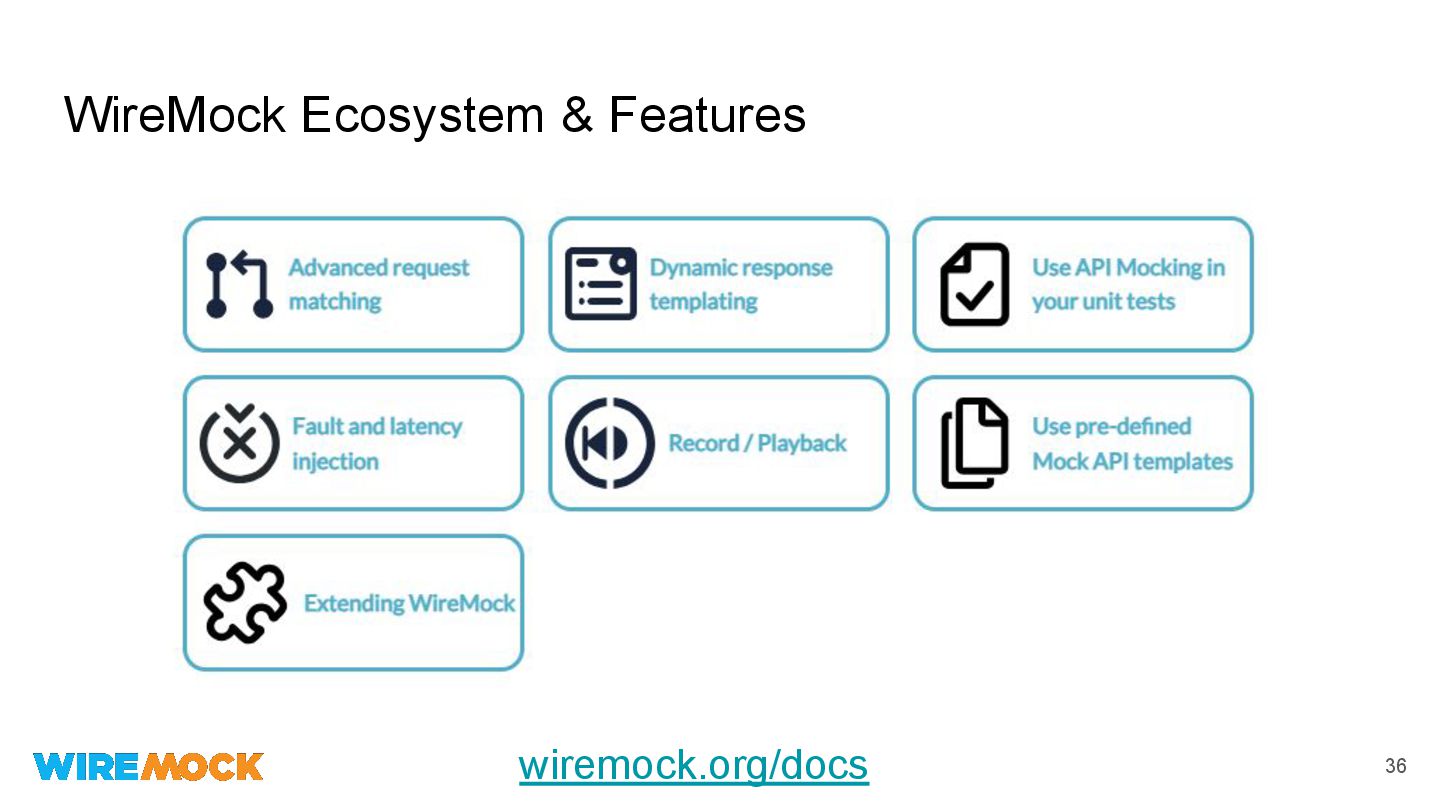 WireMock Ecosystem & Features

Advanced request matching

Dynamic response templating

Use API Mocking in your unit tests

Fault and latency injection

Record / Playback

Use pre-defined Mock API templates

Extending WireMock

WIREMOCK

wiremock.org/docs

36